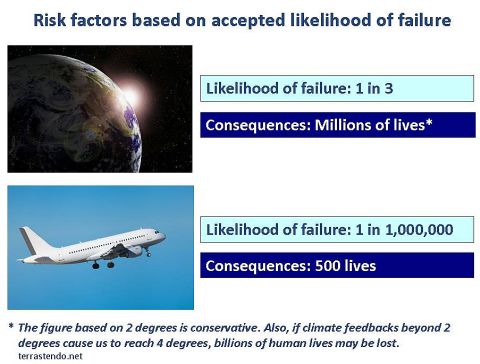 Risk factors based on accepted likelihood of failure

Likelihood of failure: 1 in 3

Consequences: Millions of lives*

Likelihood of failure: 1 in 1,000,000

Consequences: 500 lives

* The figure based on 2 degrees is conservative. Also, if climate feedbacks beyond 2 degrees cause us to reach 4 degrees, billions of human lives may be lost.

terrastendo.net